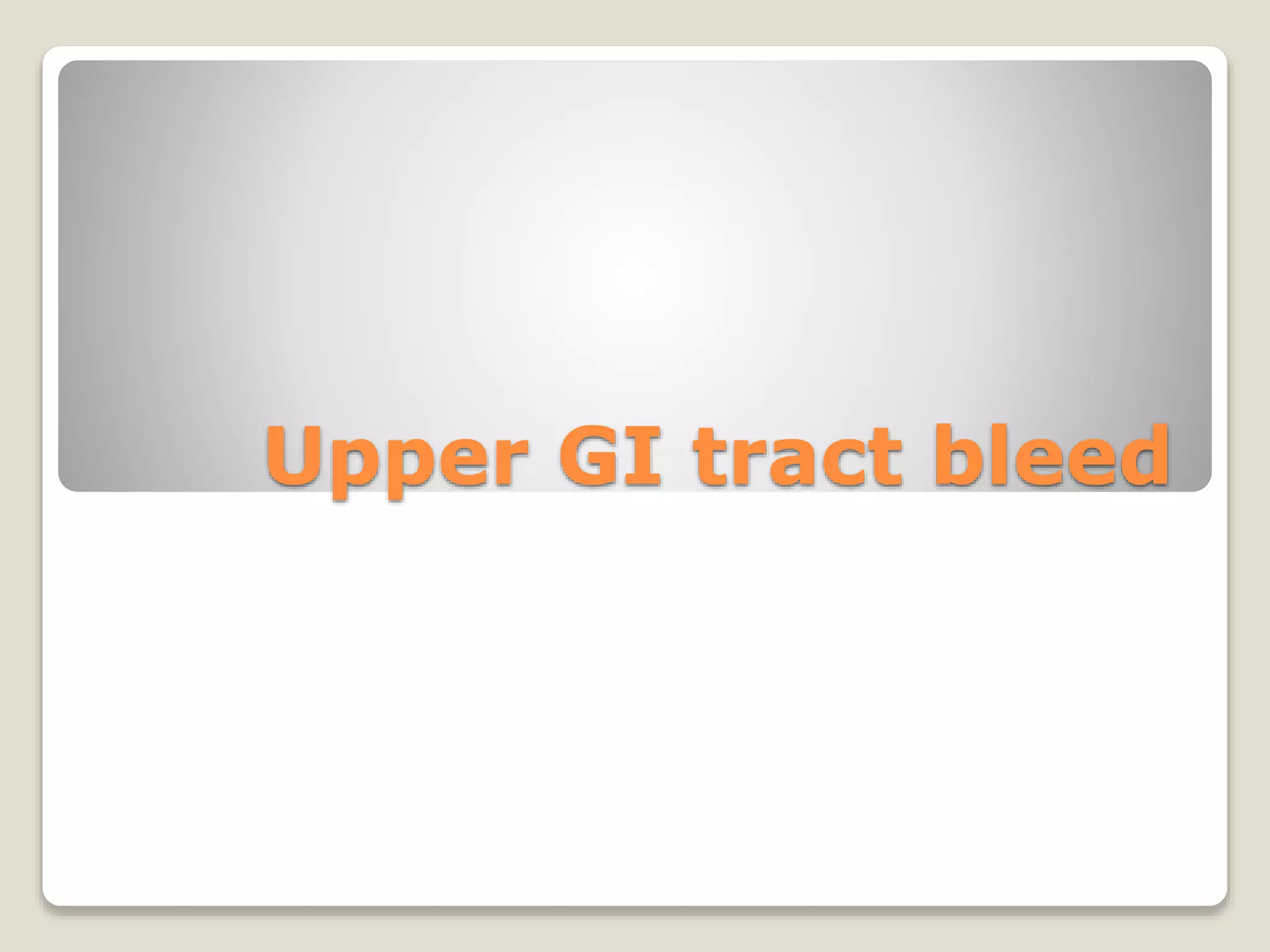 Upper GI tract bleed